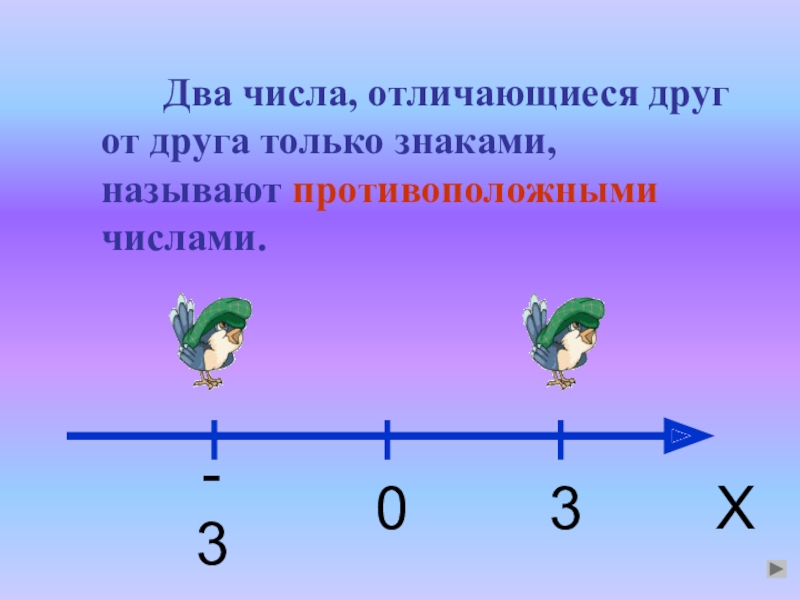 Два числа, отличающиеся друг от друга только знаками, называют противоположными числами.

-3

0

3

X